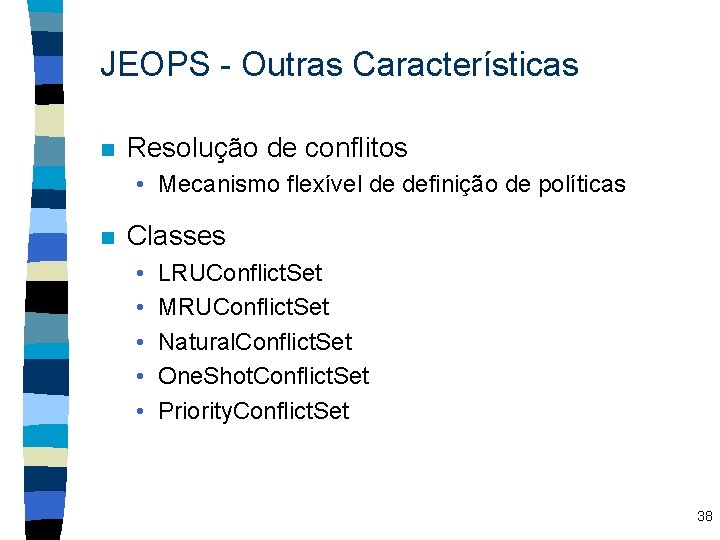 JEOPS - Outras Características

- Resolução de conflitos
  - Mecanismo flexível de definição de políticas
- Classes
  - LRUConflictSet
  - MRUConflictSet
  - NaturalConflictSet
  - OneShotConflictSet
  - PriorityConflictSet

38